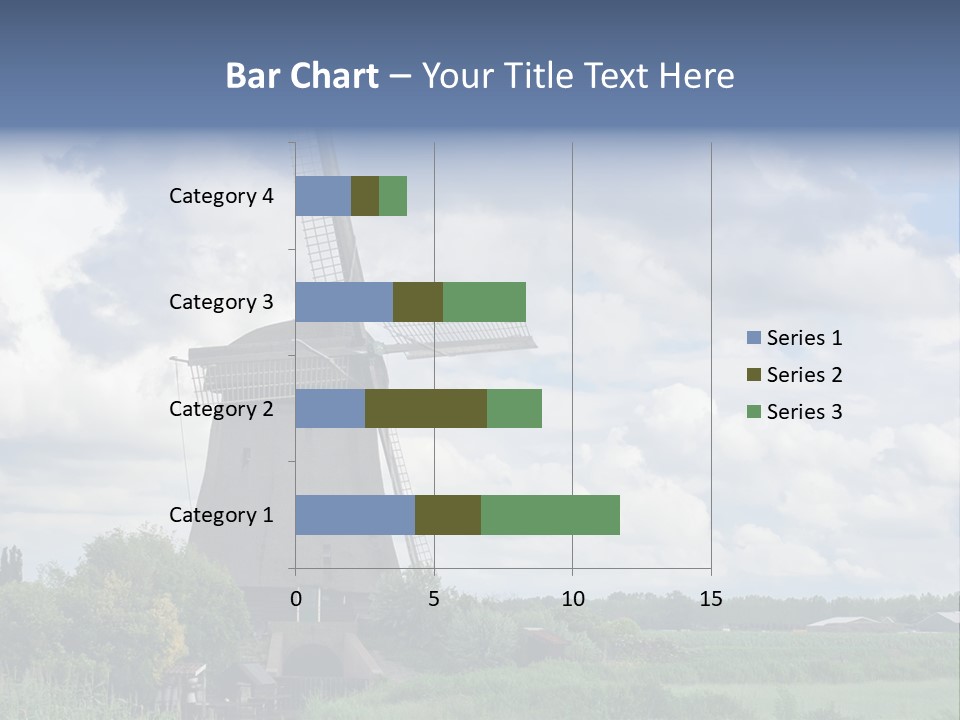 Bar Chart – Your Title Text Here

Category 4
Category 3
Category 2
Category 1

0
5
10
15

Series 1
Series 2
Series 3